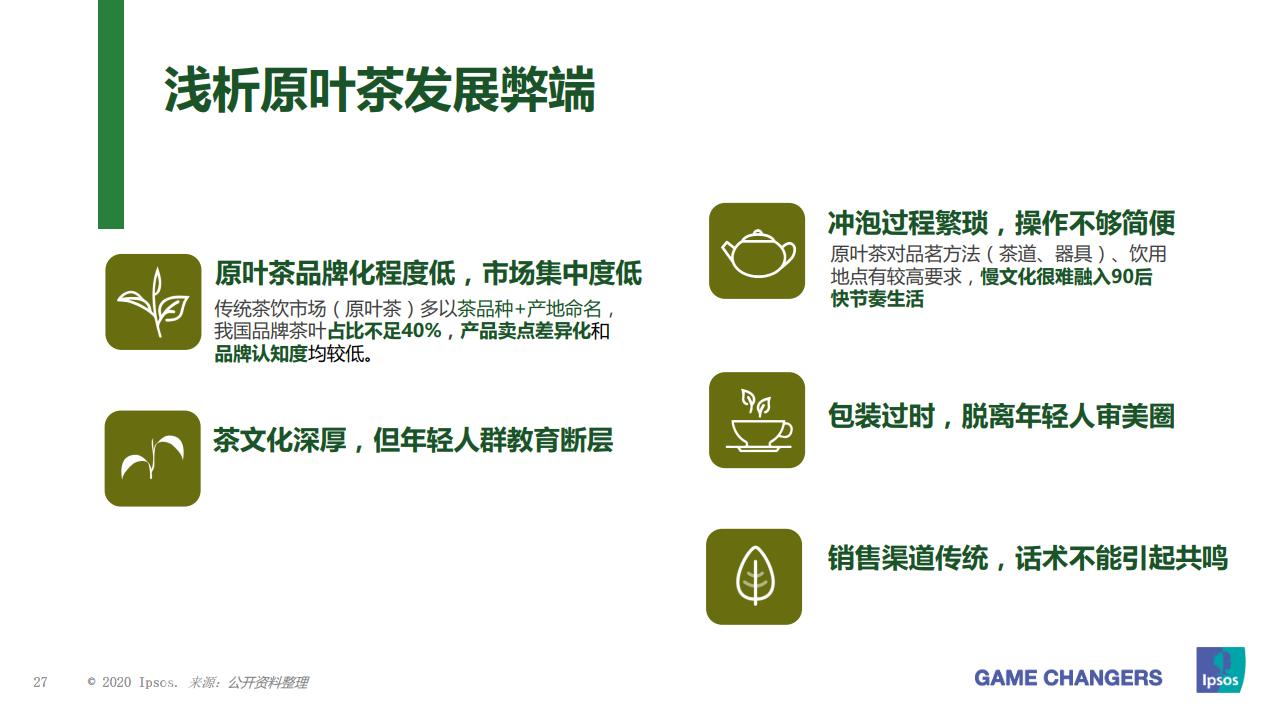 浅析原叶茶发展弊端

原叶茶品牌化程度低，市场集中度低

传统茶饮市场（原叶茶）多以茶品种+产地命名，我国品牌茶叶占比不足40%，产品卖点差异化和品牌认知度均较低。

茶文化深厚，但年轻人群教育断层

冲泡过程繁琐，操作不够简便

原叶茶对品茗方法（茶道、器具）、饮用地点有较高要求，慢文化很难融入90后快节奏生活

包装过时，脱离年轻人审美圈

销售渠道传统，话术不能引起共鸣

27 © 2020 Ipsos. 来源：公开资料整理

GAME CHANGERS

Ipsos